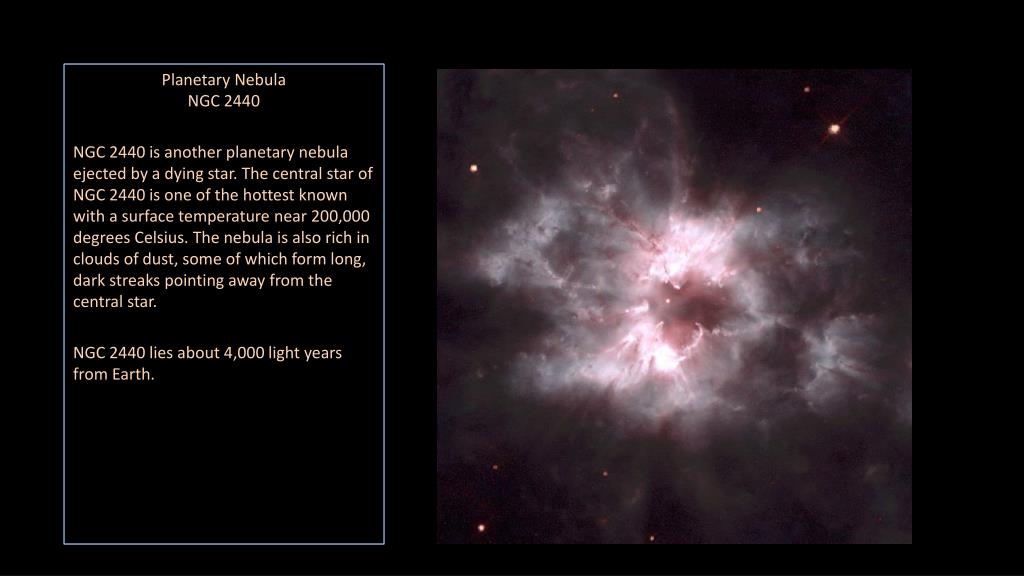 Planetary Nebula
NGC 2440

NGC 2440 is another planetary nebula ejected by a dying star. The central star of NGC 2440 is one of the hottest known with a surface temperature near 200,000 degrees Celsius. The nebula is also rich in clouds of dust, some of which form long, dark streaks pointing away from the central star.

NGC 2440 lies about 4,000 light years from Earth.